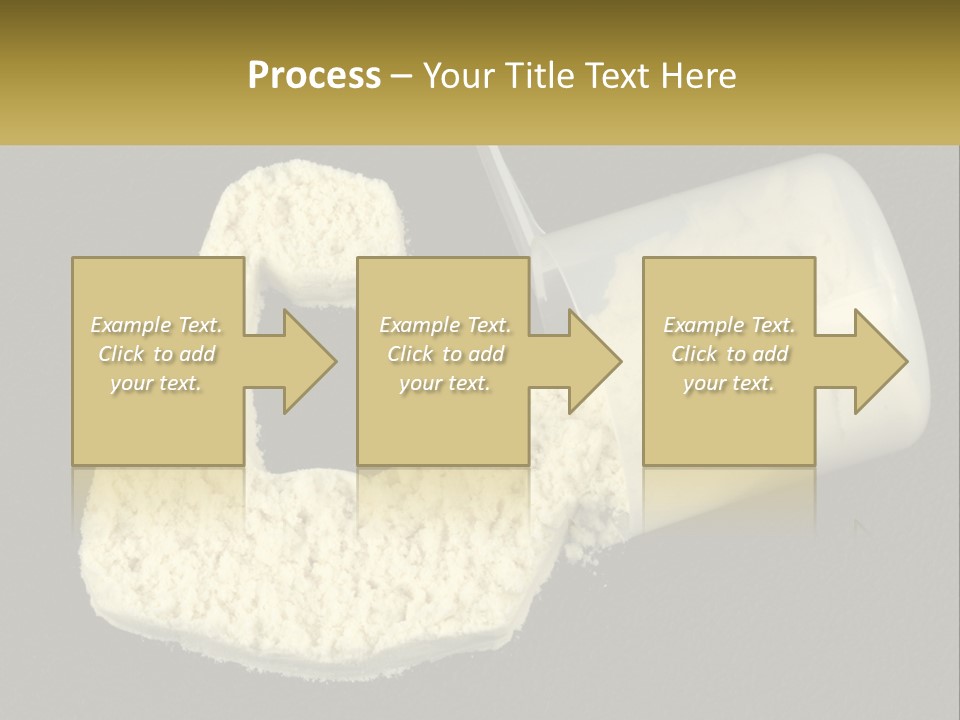 Process – Your Title Text Here

Example Text. Click to add your text.

Example Text. Click to add your text.

Example Text. Click to add your text.